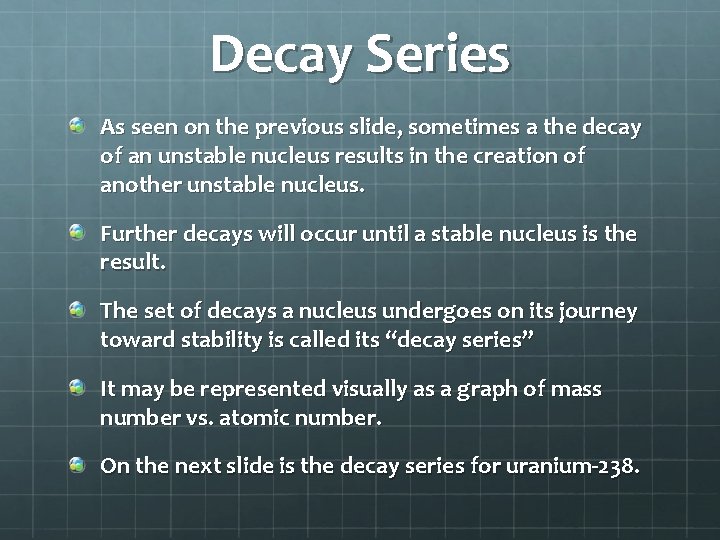 Decay Series

As seen on the previous slide, sometimes a the decay of an unstable nucleus results in the creation of another unstable nucleus.

Further decays will occur until a stable nucleus is the result.

The set of decays a nucleus undergoes on its journey toward stability is called its “decay series”

It may be represented visually as a graph of mass number vs. atomic number.

On the next slide is the decay series for uranium-238.